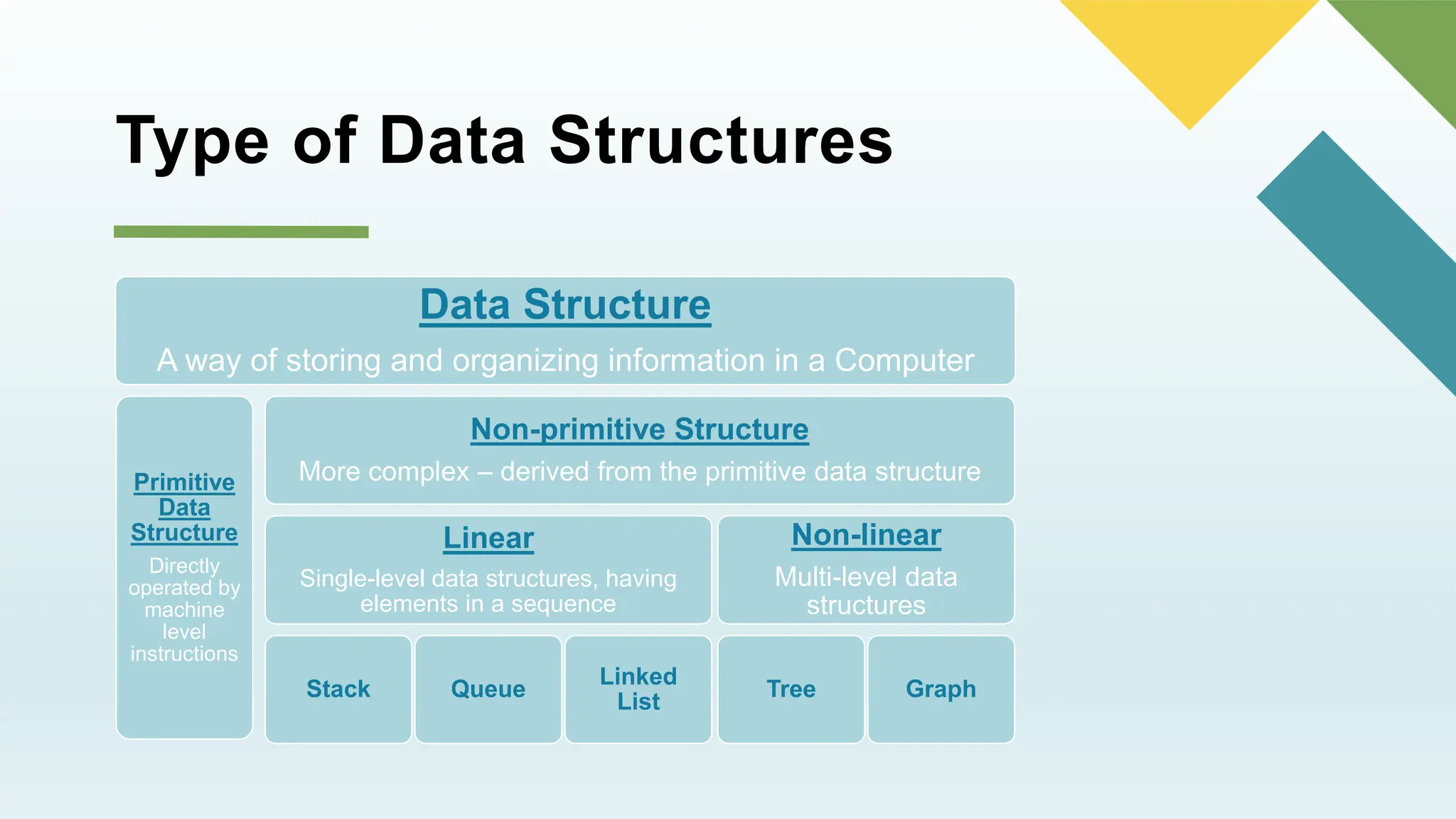 Type of Data Structures

Data Structure

A way of storing and organizing information in a Computer

Primitive Data Structure

Directly operated by machine level instructions

Non-primitive Structure

More complex – derived from the primitive data structure

Linear

Single-level data structures, having elements in a sequence

Non-linear

Multi-level data structures

Stack

Queue

Linked List

Tree

Graph